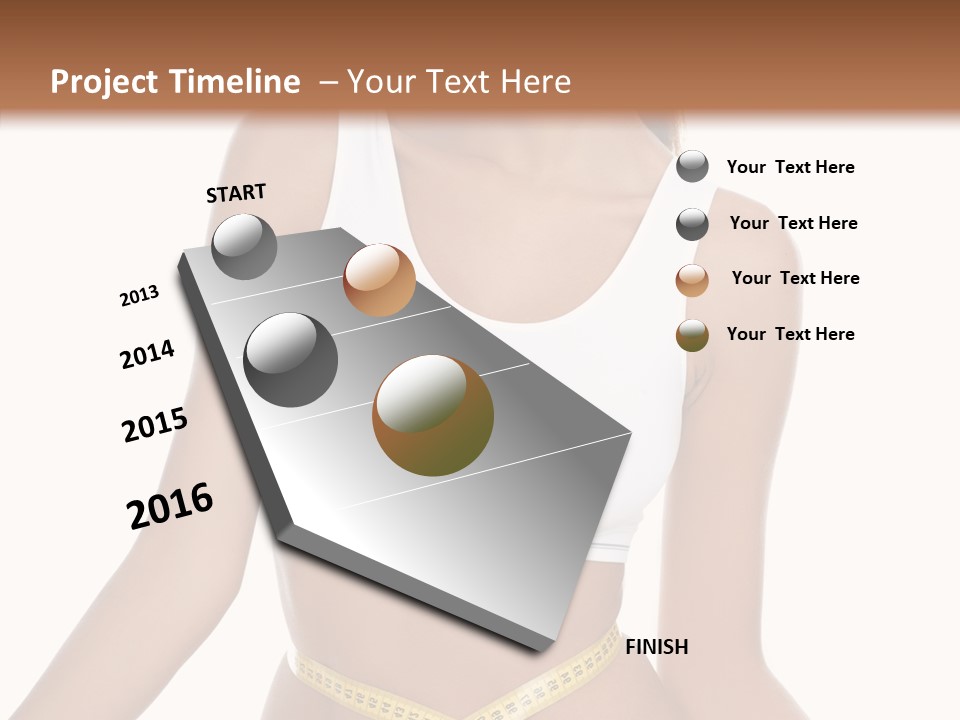 Project Timeline – Your Text Here

START

2013

2014

2015

2016

FINISH

Your Text Here

Your Text Here

Your Text Here

Your Text Here